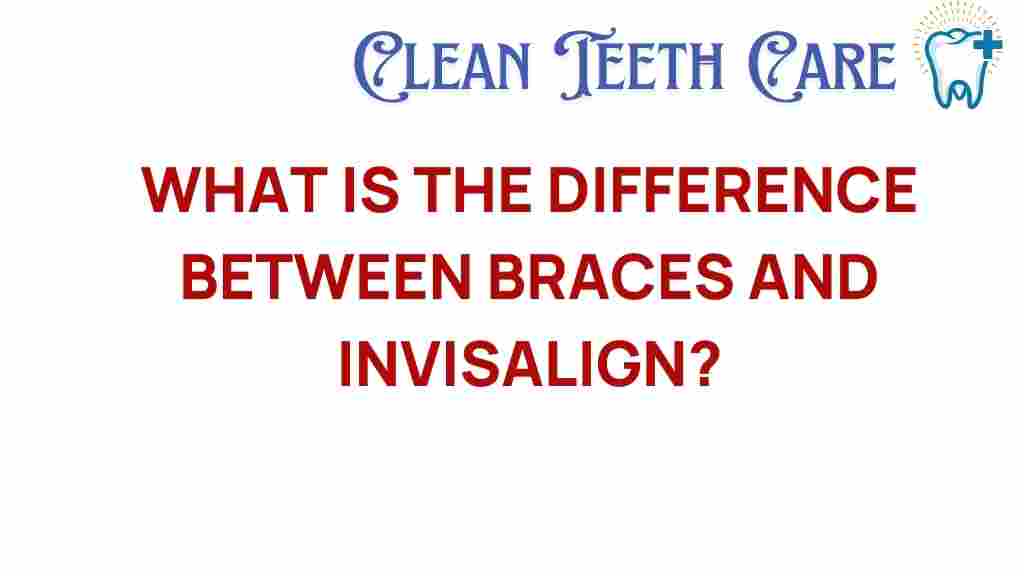 CLEAN TEETH CARE

WHAT IS THE DIFFERENCE BETWEEN BRACES AND INVISALIGN?